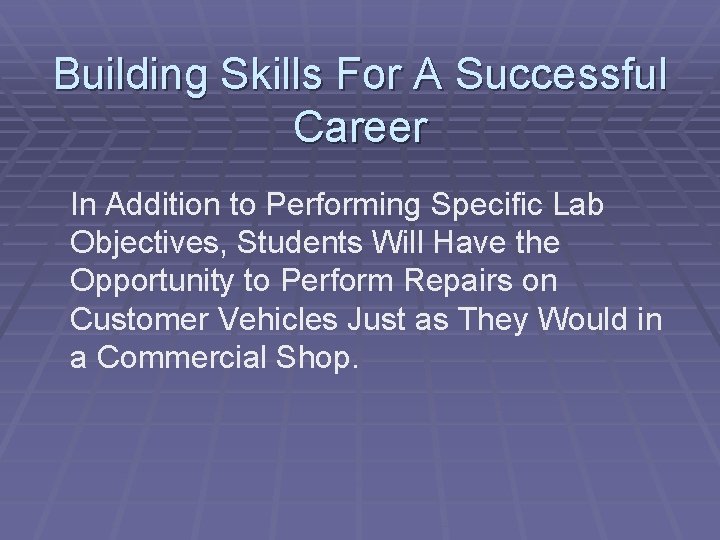 Building Skills For A Successful Career

In Addition to Performing Specific Lab Objectives, Students Will Have the Opportunity to Perform Repairs on Customer Vehicles Just as They Would in a Commercial Shop.